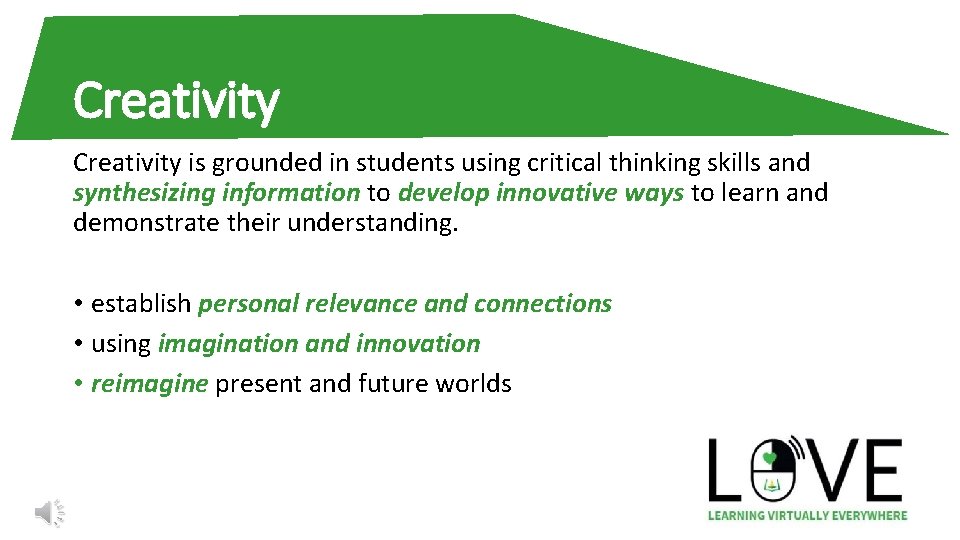 Creativity

Creativity is grounded in students using critical thinking skills and synthesizing information to develop innovative ways to learn and demonstrate their understanding.

• establish personal relevance and connections
• using imagination and innovation
• reimagine present and future worlds

LOVE
LEARNING VIRTUALLY EVERYWHERE